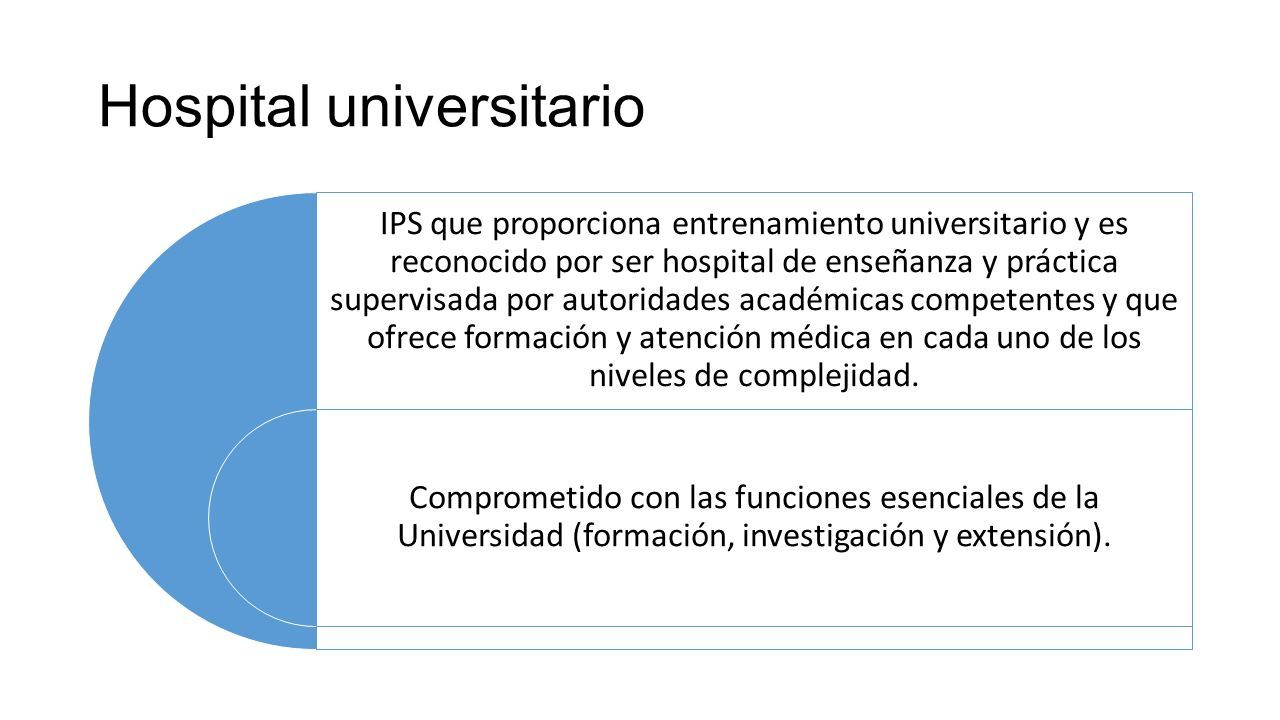 Hospital universitario

IPS que proporciona entrenamiento universitario y es reconocido por ser hospital de enseñanza y práctica supervisada por autoridades académicas competentes y que ofrece formación y atención médica en cada uno de los niveles de complejidad.

Comprometido con las funciones esenciales de la Universidad (formación, investigación y extensión).